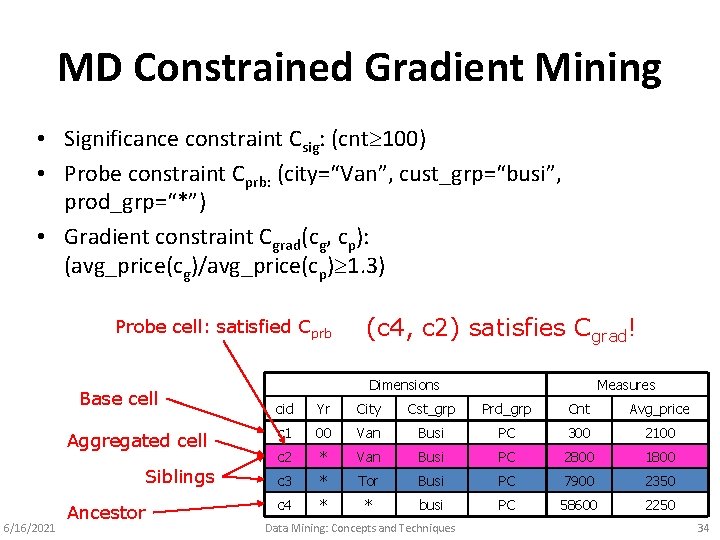 MD Constrained Gradient Mining

• Significance constraint $C_{sig}$: (cnt≥100)
• Probe constraint $C_{prb:}$ (city="Van", cust_grp="busi", prod_grp="*")
• Gradient constraint $C_{grad}(c_g, c_p)$: (avg_price($c_g$)/avg_price($c_p$)≥1.3)

Probe cell: satisfied $C_{prb}$

(c4, c2) satisfies $C_{grad}$!

Base cell

Aggregated cell

Siblings

Ancestor

| Dimensions | | | | | Measures | |
|---|---|---|---|---|---|---|
| cid | Yr | City | Cst_grp | Prd_grp | Cnt | Avg_price |
| c1 | 00 | Van | Busi | PC | 300 | 2100 |
| c2 | * | Van | Busi | PC | 2800 | 1800 |
| c3 | * | Tor | Busi | PC | 7900 | 2350 |
| c4 | * | * | busi | PC | 58600 | 2250 |

6/16/2021 Data Mining: Concepts and Techniques 34